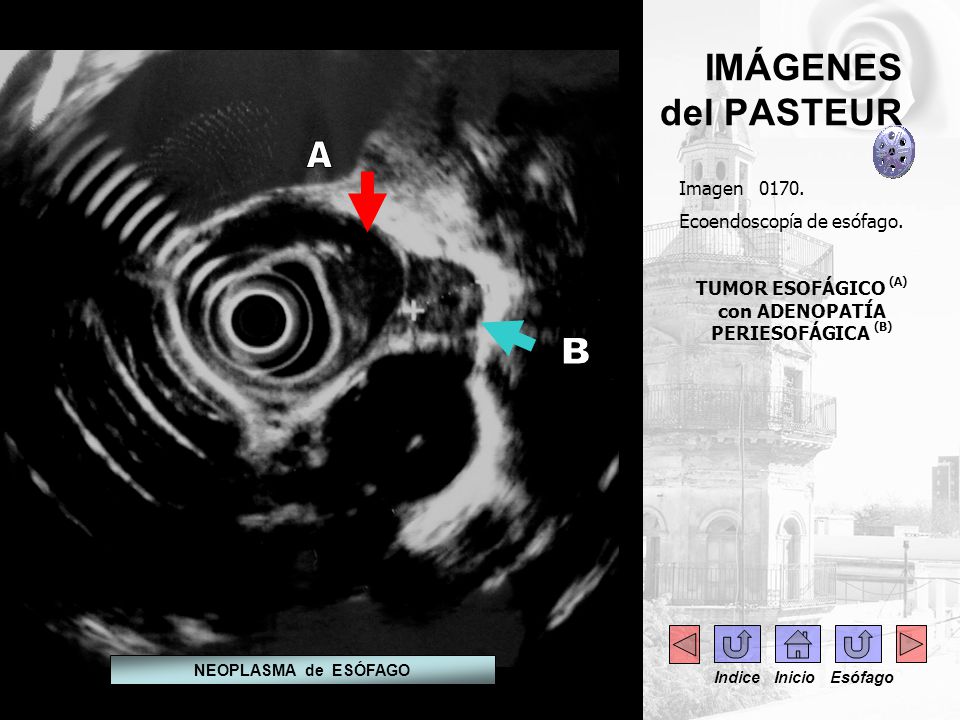 A

B

NEOPLASMA de ESÓFAGO

IMÁGENES del PASTEUR

Imagen 0170.

Ecoendoscopía de esófago.

TUMOR ESOFÁGICO $^{(A)}$ con ADENOPATÍA PERIESOFÁGICA $^{(B)}$

Indice Inicio Esófago